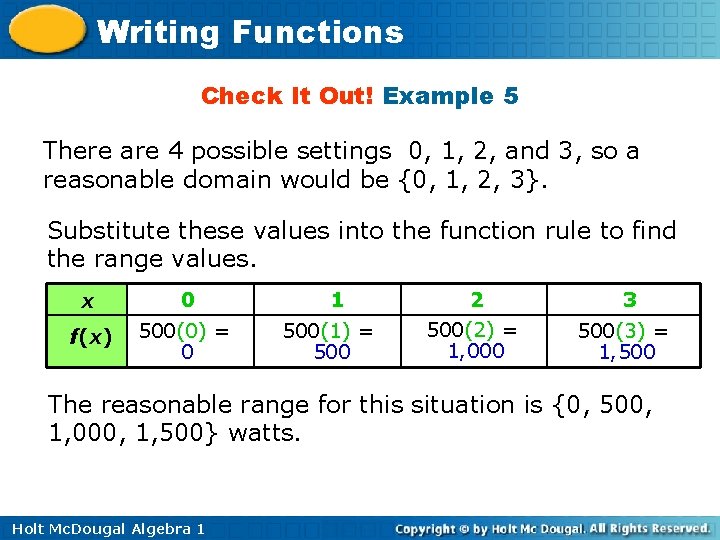 Writing Functions

Check It Out! Example 5

There are 4 possible settings 0, 1, 2, and 3, so a reasonable domain would be {0, 1, 2, 3}.

Substitute these values into the function rule to find the range values.

| $x$ | 0 | 1 | 2 | 3 |
|---|---|---|---|---|
| $f(x)$ | 500(0) = 0 | 500(1) = 500 | 500(2) = 1,000 | 500(3) = 1,500 |

The reasonable range for this situation is {0, 500, 1,000, 1,500} watts.

Holt McDougal Algebra 1

Copyright © by Holt Mc Dougal. All Rights Reserved.